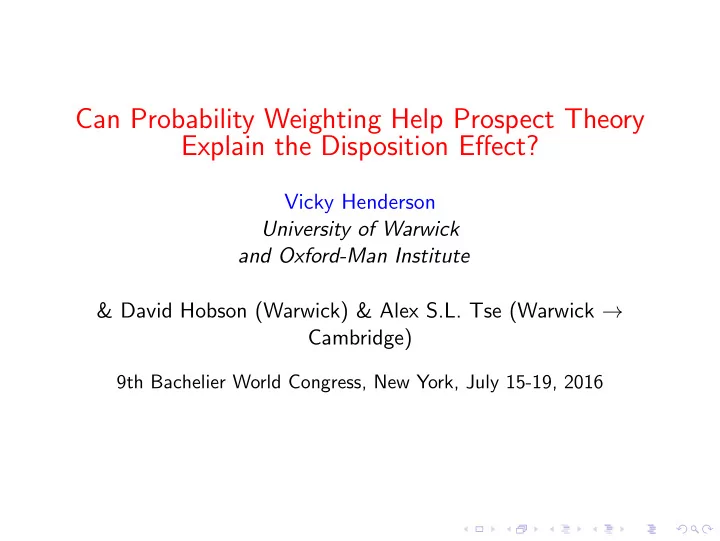 Can Probability Weighting Help Prospect Theory Explain the Disposition Effect?

Vicky Henderson
University of Warwick
and Oxford-Man Institute

& David Hobson (Warwick) & Alex S.L. Tse (Warwick $\rightarrow$ Cambridge)

9th Bachelier World Congress, New York, July 15-19, 2016